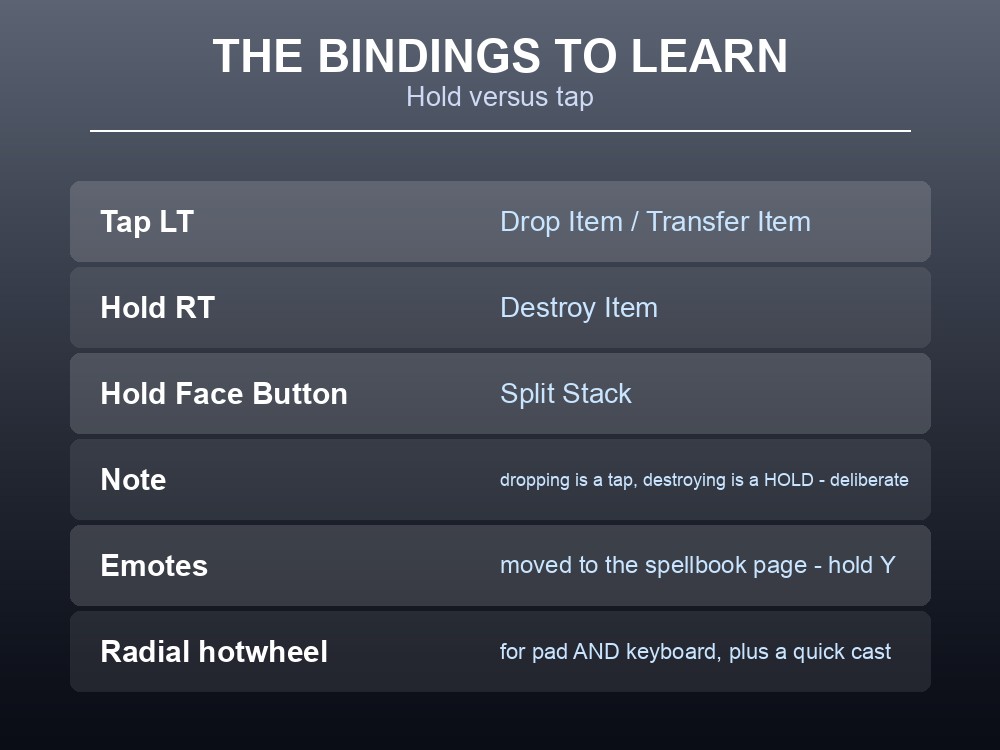 THE BINDINGS TO LEARN
Hold versus tap

| | |
|---|---|
| Tap LT | Drop Item / Transfer Item |
| Hold RT | Destroy Item |
| Hold Face Button | Split Stack |
| Note | dropping is a tap, destroying is a HOLD - deliberate |
| Emotes | moved to the spellbook page - hold Y |
| Radial hotwheel | for pad AND keyboard, plus a quick cast |